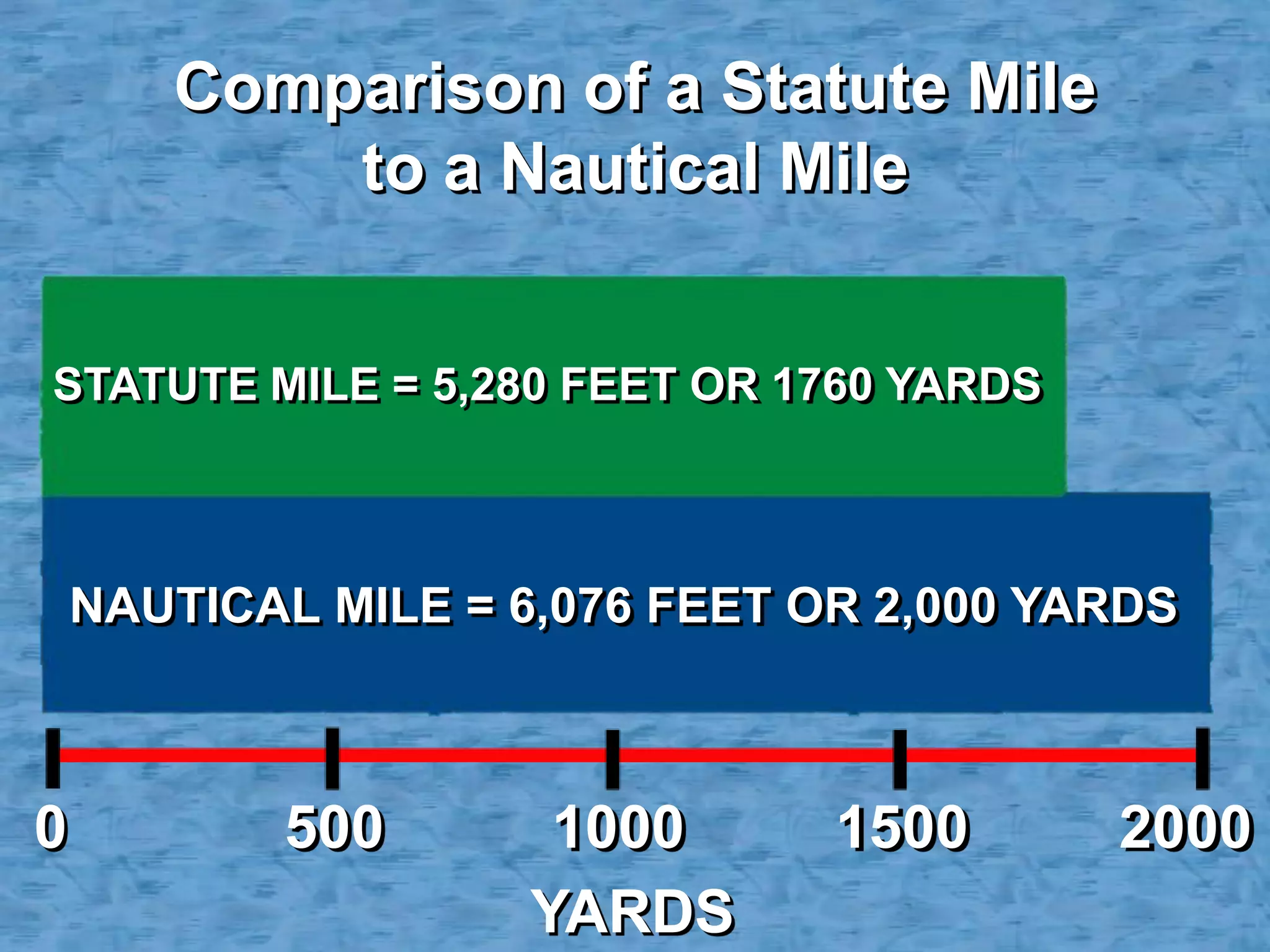 Comparison of a Statute Mile to a Nautical Mile

STATUTE MILE = 5,280 FEET OR 1760 YARDS

NAUTICAL MILE = 6,076 FEET OR 2,000 YARDS

0 500 1000 1500 2000

YARDS